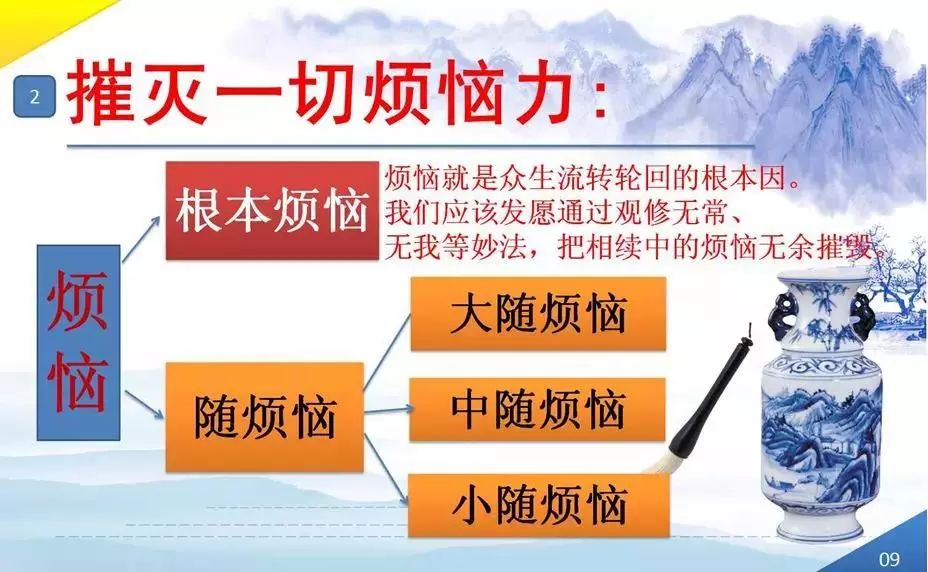 2 摧灭一切烦恼力：

烦恼

根本烦恼

烦恼就是众生流转轮回的根本因。我们应该发愿通过观修无常、无我等妙法，把相续中的烦恼无余摧毁。

随烦恼

大随烦恼

中随烦恼

小随烦恼

09